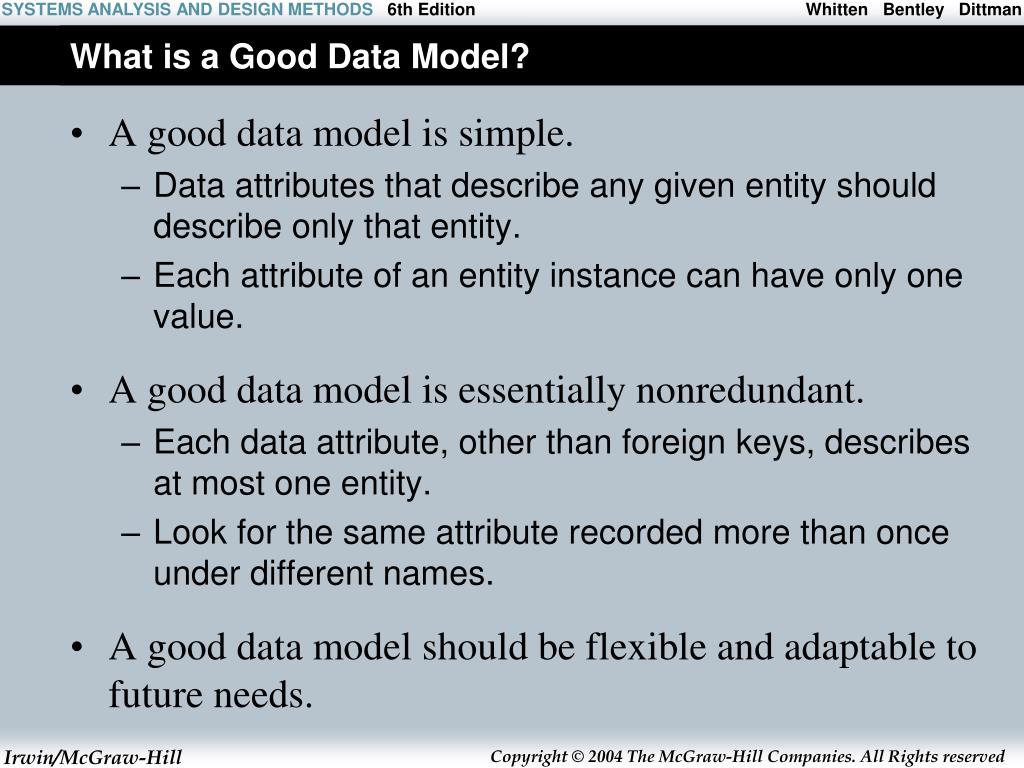 SYSTEMS ANALYSIS AND DESIGN METHODS 6th Edition Whitten Bentley Dittman

What is a Good Data Model?

• A good data model is simple.
– Data attributes that describe any given entity should describe only that entity.
– Each attribute of an entity instance can have only one value.

• A good data model is essentially nonredundant.
– Each data attribute, other than foreign keys, describes at most one entity.
– Look for the same attribute recorded more than once under different names.

• A good data model should be flexible and adaptable to future needs.

Irwin/McGraw-Hill

Copyright © 2004 The McGraw-Hill Companies. All Rights reserved